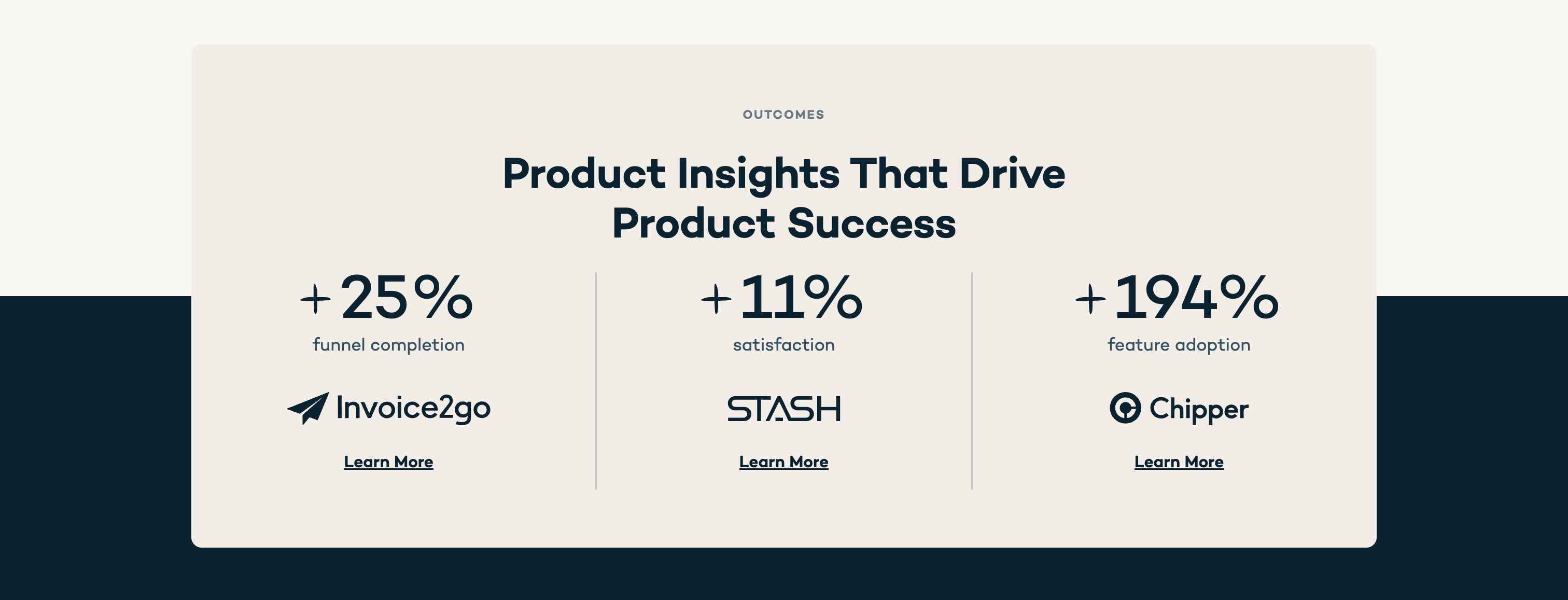 OUTCOMES

Product Insights That Drive Product Success

+25%
funnel completion

Invoice2go

Learn More

+11%
satisfaction

STASH

Learn More

+194%
feature adoption

Chipper

Learn More